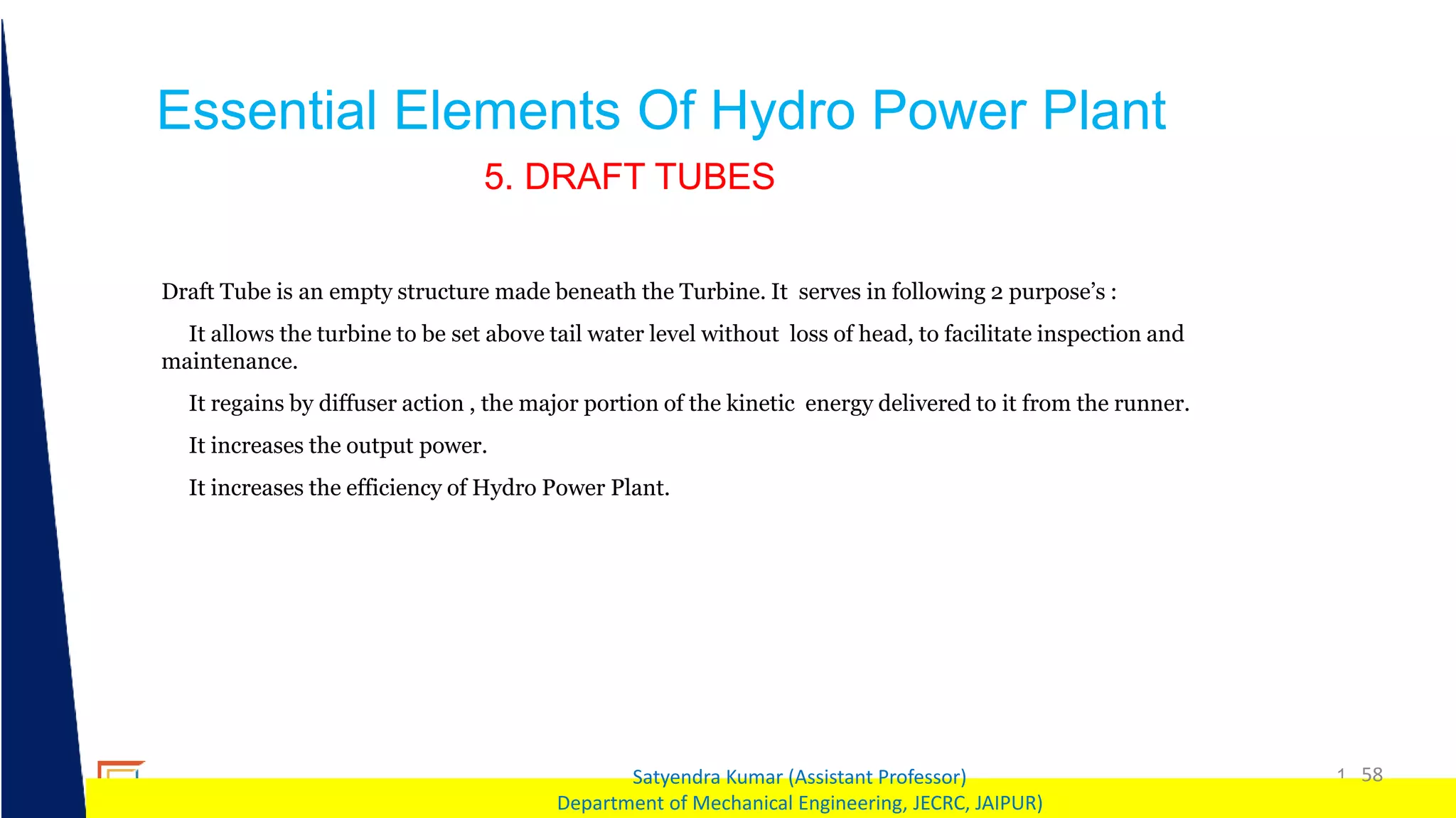 Essential Elements Of Hydro Power Plant

5. DRAFT TUBES

Draft Tube is an empty structure made beneath the Turbine. It serves in following 2 purpose's :

It allows the turbine to be set above tail water level without loss of head, to facilitate inspection and maintenance.

It regains by diffuser action , the major portion of the kinetic energy delivered to it from the runner.

It increases the output power.

It increases the efficiency of Hydro Power Plant.

Satyendra Kumar (Assistant Professor)
Department of Mechanical Engineering, JECRC, JAIPUR)

1 58